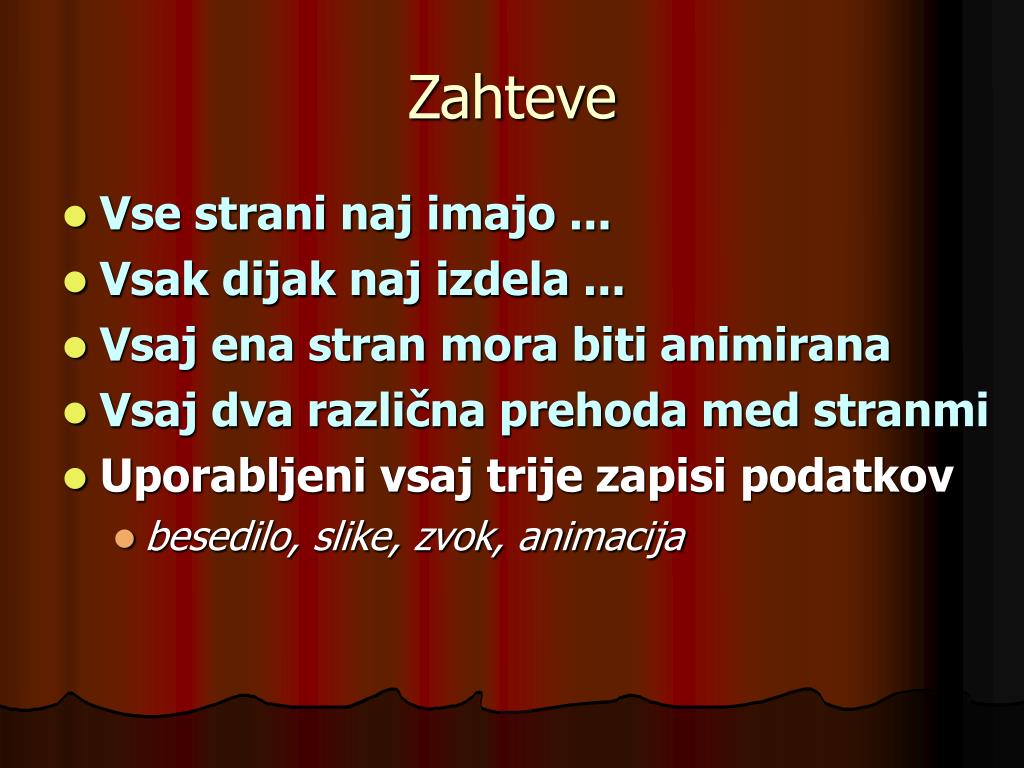 Zahteve

- Vse strani naj imajo ...
- Vsak dijak naj izdela ...
- Vsaj ena stran mora biti animirana
- Vsaj dva različna prehoda med stranmi
- Uporabljeni vsaj trije zapisi podatkov
  - besedilo, slike, zvok, animacija